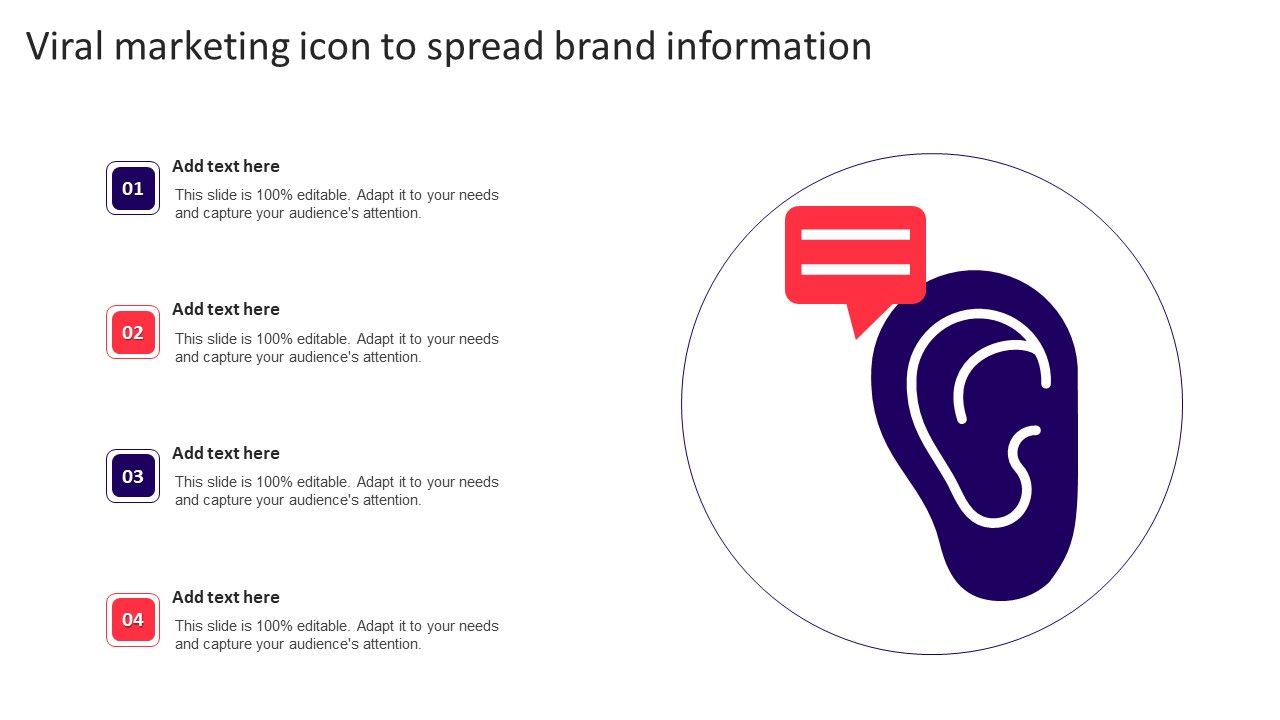 Viral marketing icon to spread brand information

01
Add text here
This slide is 100% editable. Adapt it to your needs and capture your audience's attention.

02
Add text here
This slide is 100% editable. Adapt it to your needs and capture your audience's attention.

03
Add text here
This slide is 100% editable. Adapt it to your needs and capture your audience's attention.

04
Add text here
This slide is 100% editable. Adapt it to your needs and capture your audience's attention.